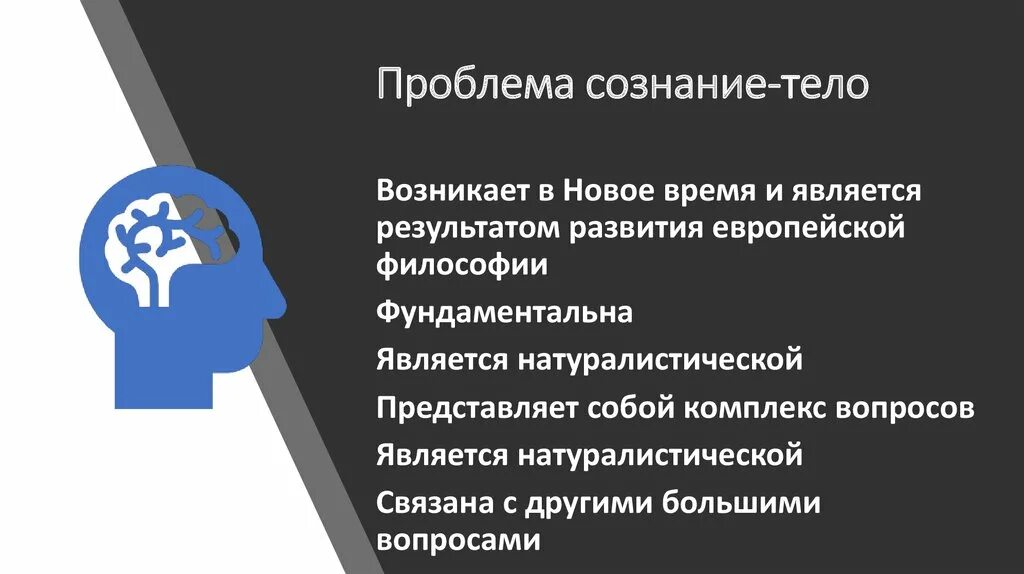 Проблема сознание-тело

Возникает в Новое время и является результатом развития европейской философии

Фундаментальна

Является натуралистической

Представляет собой комплекс вопросов

Является натуралистической

Связана с другими большими вопросами